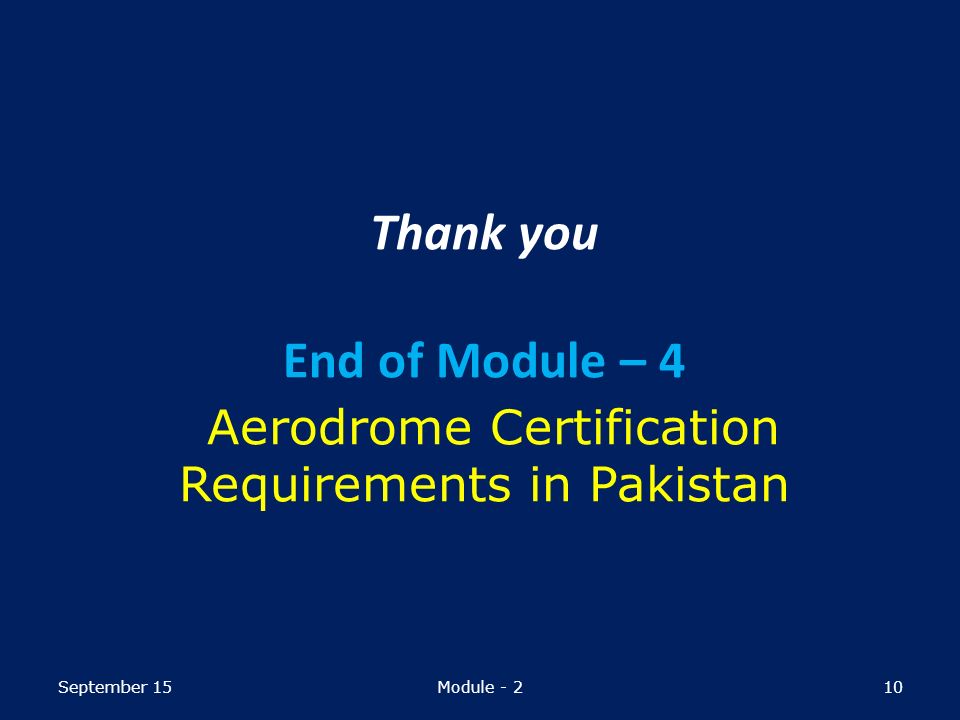 Thank you

End of Module – 4

Aerodrome Certification Requirements in Pakistan

September 15

Module - 2

10